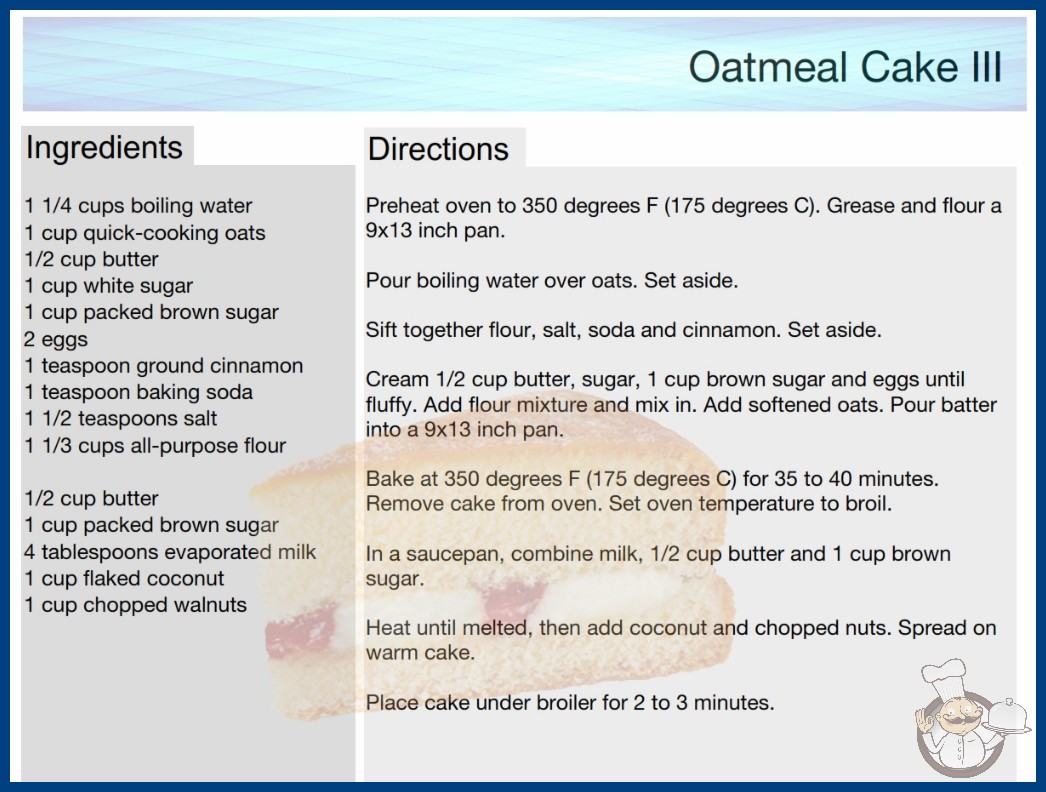 Oatmeal Cake III

Ingredients

1 1/4 cups boiling water
1 cup quick-cooking oats
1/2 cup butter
1 cup white sugar
1 cup packed brown sugar
2 eggs
1 teaspoon ground cinnamon
1 teaspoon baking soda
1 1/2 teaspoons salt
1 1/3 cups all-purpose flour

1/2 cup butter
1 cup packed brown sugar
4 tablespoons evaporated milk
1 cup flaked coconut
1 cup chopped walnuts

Directions

Preheat oven to 350 degrees F (175 degrees C). Grease and flour a 9x13 inch pan.

Pour boiling water over oats. Set aside.

Sift together flour, salt, soda and cinnamon. Set aside.

Cream 1/2 cup butter, sugar, 1 cup brown sugar and eggs until fluffy. Add flour mixture and mix in. Add softened oats. Pour batter into a 9x13 inch pan.

Bake at 350 degrees F (175 degrees C) for 35 to 40 minutes. Remove cake from oven. Set oven temperature to broil.

In a saucepan, combine milk, 1/2 cup butter and 1 cup brown sugar.

Heat until melted, then add coconut and chopped nuts. Spread on warm cake.

Place cake under broiler for 2 to 3 minutes.